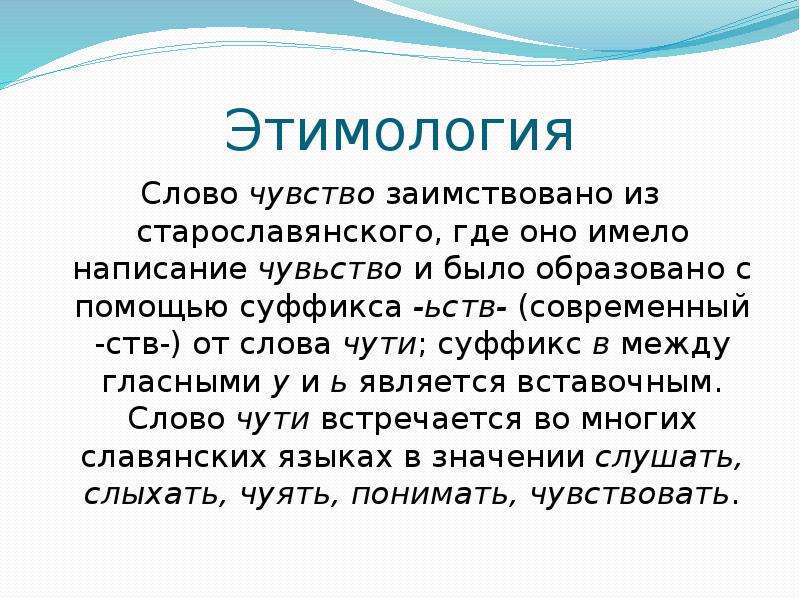 Этимология

Слово чувство заимствовано из старославянского, где оно имело написание чувьство и было образовано с помощью суффикса -ьств- (современный -ств-) от слова чути; суффикс в между гласными у и ь является вставочным. Слово чути встречается во многих славянских языках в значении слушать, слыхать, чуять, понимать, чувствовать.